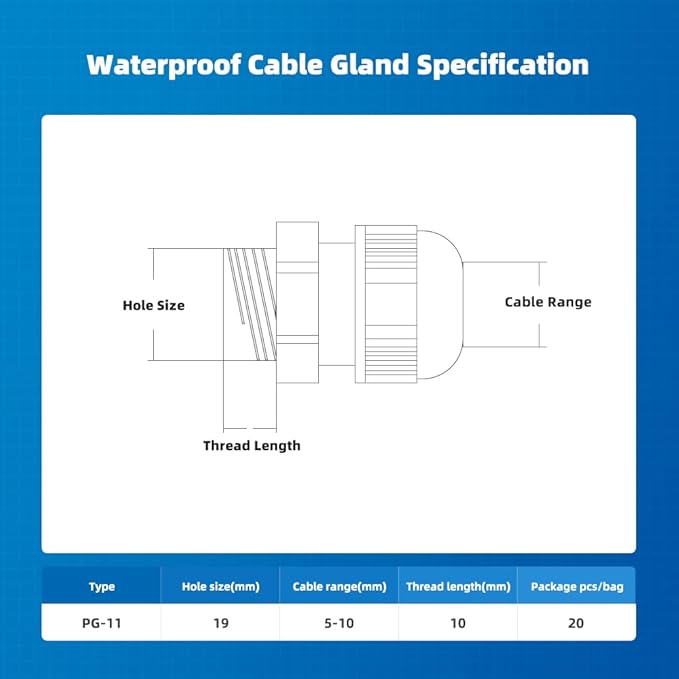 Waterproof Cable Gland Specification

Hole Size

Cable Range

Thread Length

| Type | Hole size(mm) | Cable range(mm) | Thread length(mm) | Package pcs/bag |
|---|---|---|---|---|
| PG-11 | 19 | 5-10 | 10 | 20 |